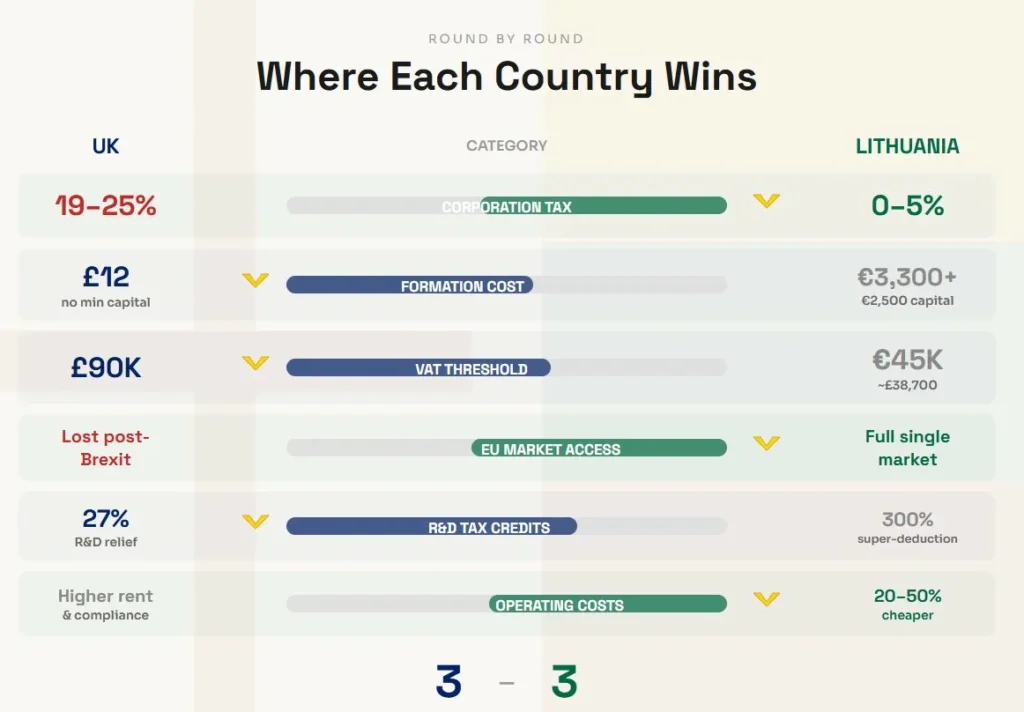 ROUND BY ROUND

Where Each Country Wins

| UK | CATEGORY | LITHUANIA |
|---|---|---|
| 19–25% | CORPORATION TAX | 0–5% |
| £12 no min capital | FORMATION COST | €3,300+ €2,500 capital |
| £90K | VAT THRESHOLD | €45K ~£38,700 |
| Lost post-Brexit | EU MARKET ACCESS | Full single market |
| 27% R&D relief | R&D TAX CREDITS | 300% super-deduction |
| Higher rent & compliance | OPERATING COSTS | 20–50% cheaper |

3 – 3